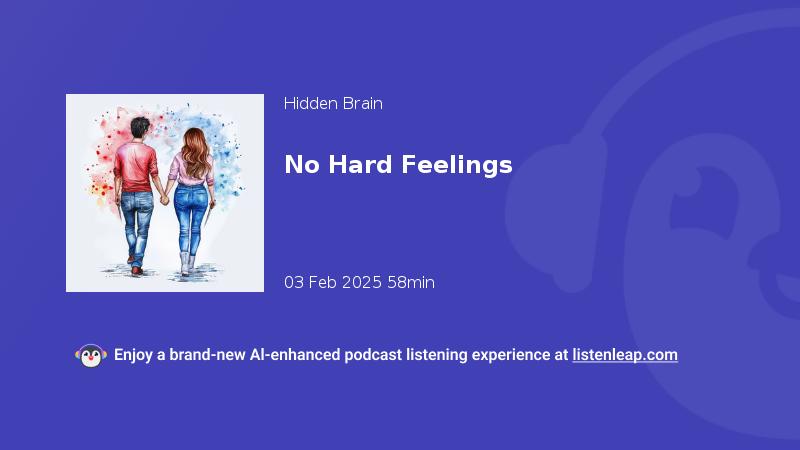 Hidden Brain

No Hard Feelings

03 Feb 2025 58min

Enjoy a brand-new AI-enhanced podcast listening experience at listenleap.com